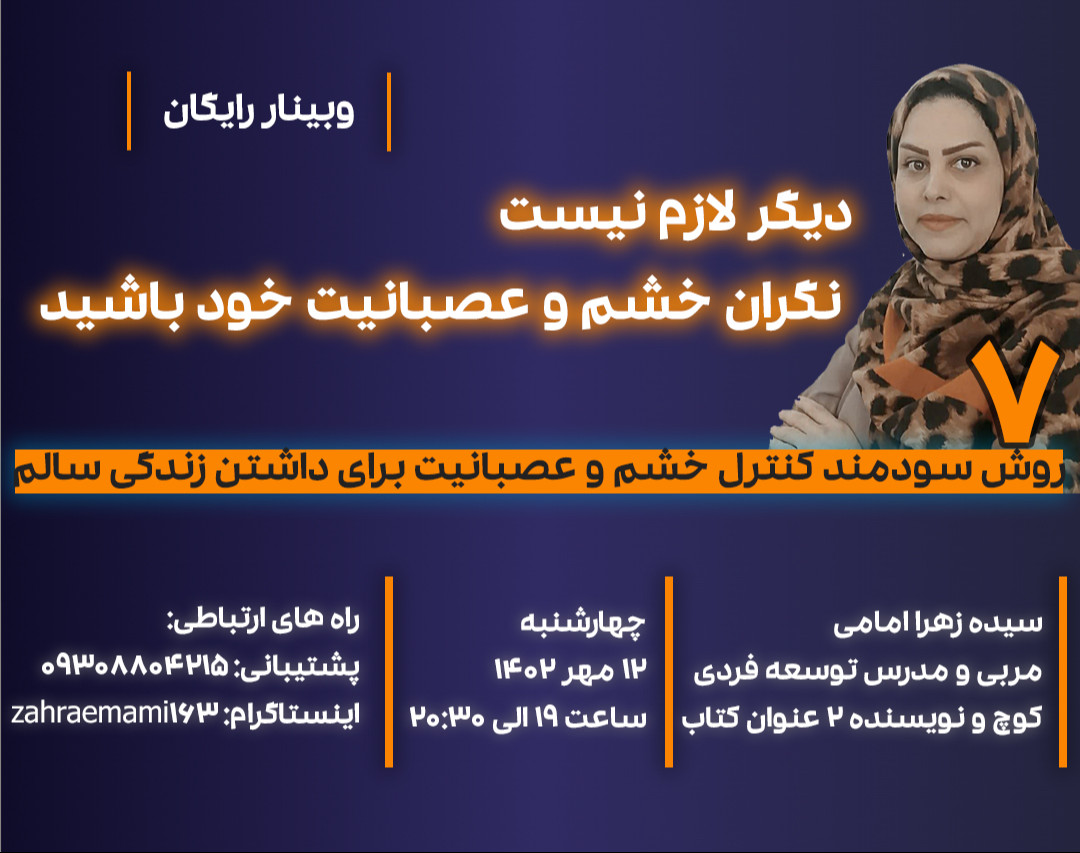 وبینار رایگان

دیگر لازم نیست
نگران خشم و عصبانیت خود باشید

۷
روش سودمند کنترل خشم و عصبانیت برای داشتن زندگی سالم

سیده زهرا امامی
مربی و مدرس توسعه فردی
کوچ و نویسنده ۲ عنوان کتاب

چهارشنبه
۱۲ مهر ۱۴۰۲
ساعت ۱۹ الی ۲۰:۳۰

راه های ارتباطی:
پشتیبانی: ۰۹۳۰۸۸۰۴۲۱۵
اینستاگرام: zahraemami۱۶۳